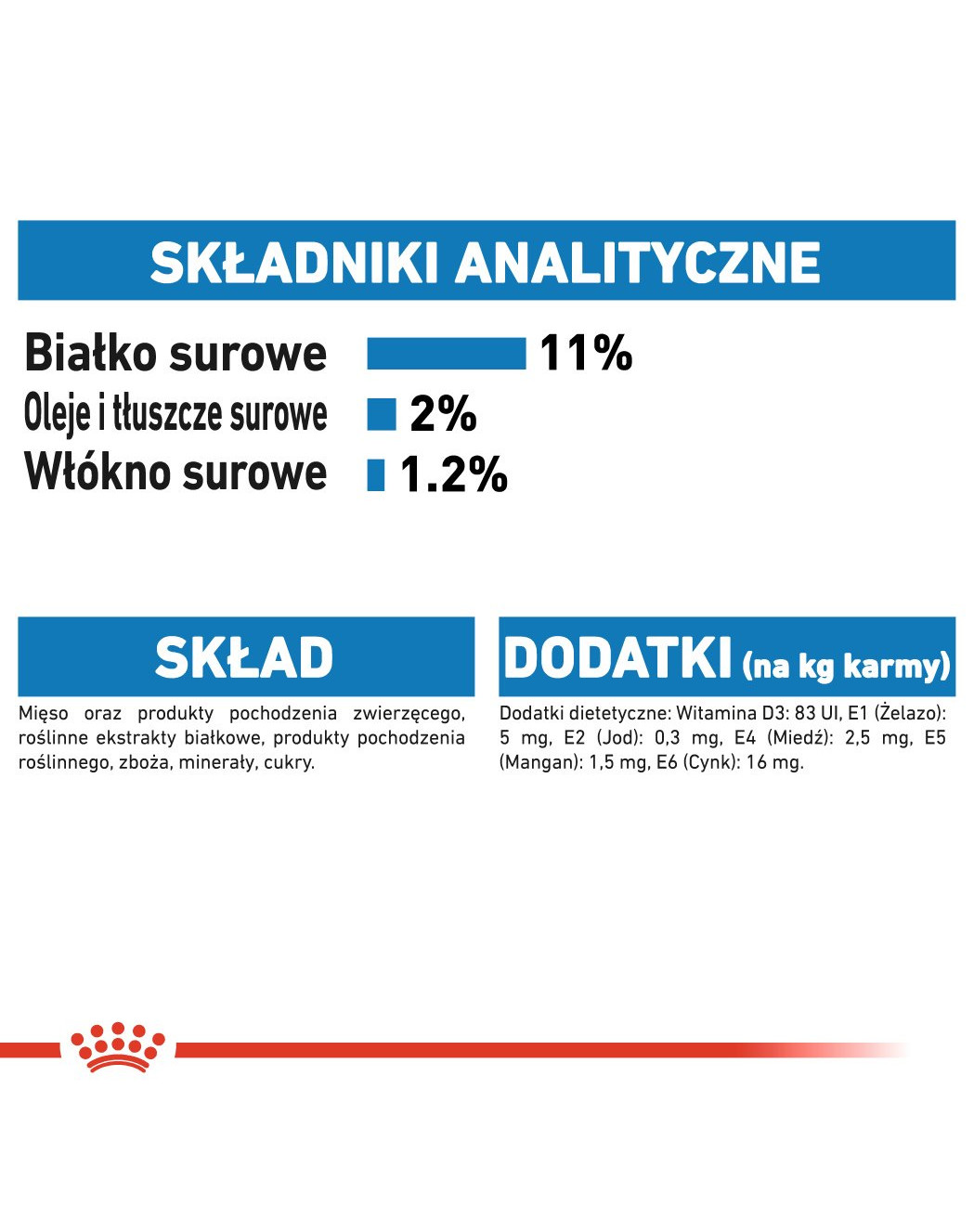 SKŁADNIKI ANALITYCZNE

Białko surowe 11%
Oleje i tłuszcze surowe 2%
Włókno surowe 1.2%

SKŁAD

Mięso oraz produkty pochodzenia zwierzęcego, roślinne ekstrakty białkowe, produkty pochodzenia roślinnego, zboża, minerały, cukry.

DODATKI (na kg karmy)

Dodatki dietetyczne: Witamina D3: 83 UI, E1 (Żelazo): 5 mg, E2 (Jod): 0,3 mg, E4 (Miedź): 2,5 mg, E5 (Mangan): 1,5 mg, E6 (Cynk): 16 mg.